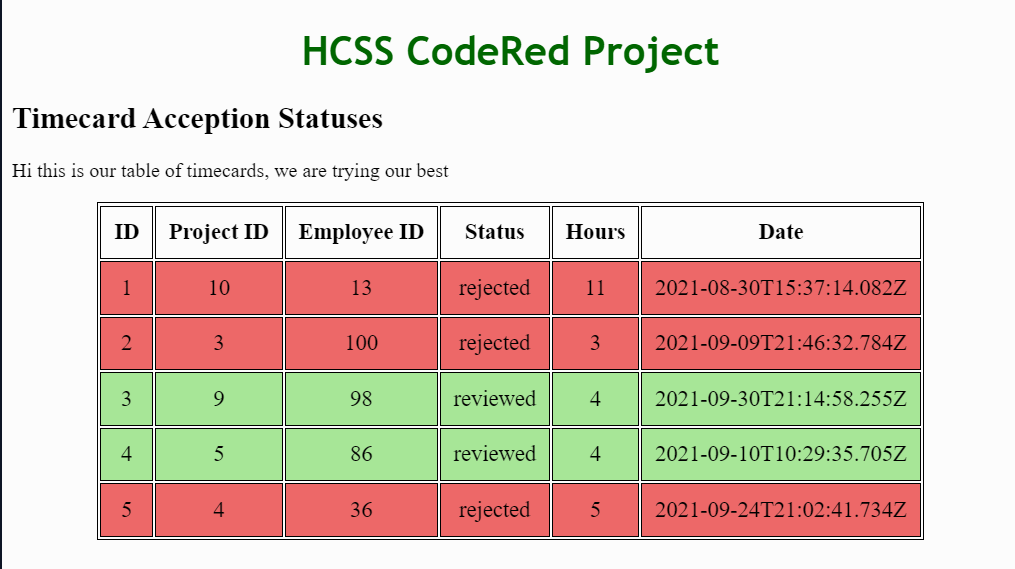 HCSS CodeRed Project

Timecard Acception Statuses

Hi this is our table of timecards, we are trying our best

| ID | Project ID | Employee ID | Status | Hours | Date |
|---|---|---|---|---|---|
| 1 | 10 | 13 | rejected | 11 | 2021-08-30T15:37:14.082Z |
| 2 | 3 | 100 | rejected | 3 | 2021-09-09T21:46:32.784Z |
| 3 | 9 | 98 | reviewed | 4 | 2021-09-30T21:14:58.255Z |
| 4 | 5 | 86 | reviewed | 4 | 2021-09-10T10:29:35.705Z |
| 5 | 4 | 36 | rejected | 5 | 2021-09-24T21:02:41.734Z |